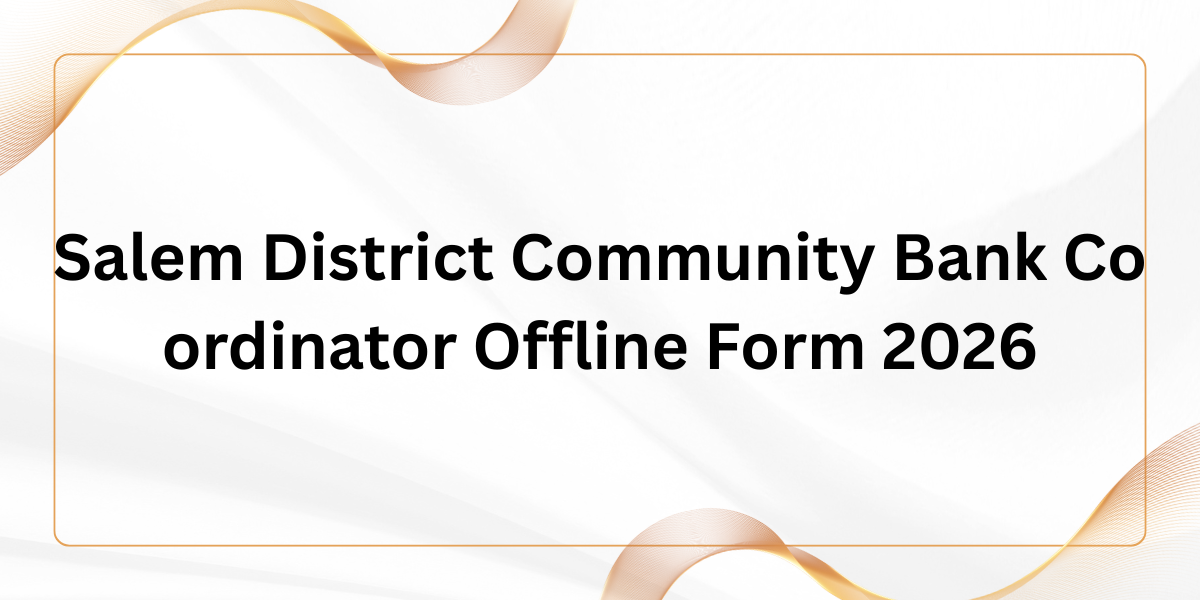 Salem District Community Bank Co ordinator Offline Form 2026